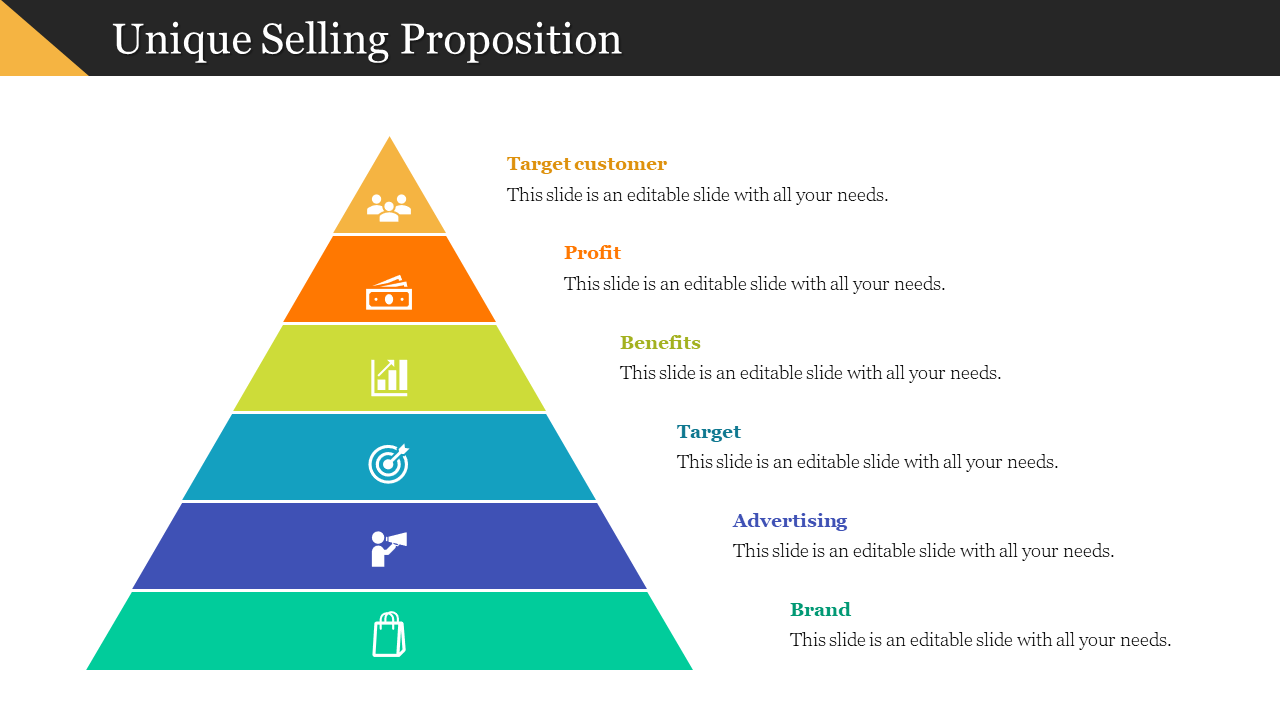 Unique Selling Proposition

Target customer
This slide is an editable slide with all your needs.

Profit
This slide is an editable slide with all your needs.

Benefits
This slide is an editable slide with all your needs.

Target
This slide is an editable slide with all your needs.

Advertising
This slide is an editable slide with all your needs.

Brand
This slide is an editable slide with all your needs.